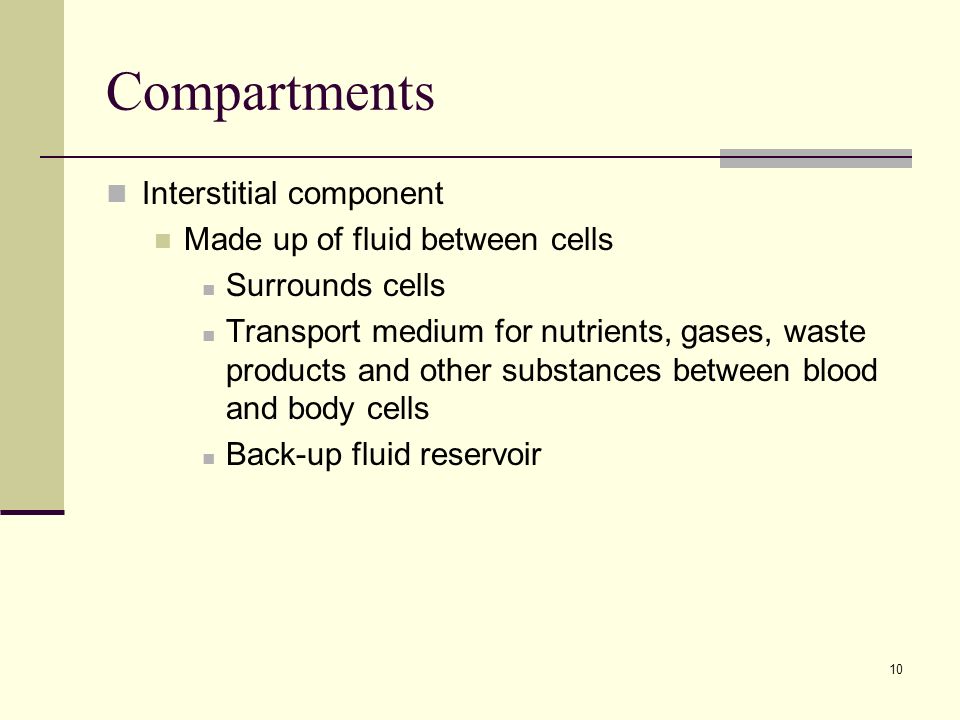 Compartments

Interstitial component

Made up of fluid between cells

Surrounds cells

Transport medium for nutrients, gases, waste products and other substances between blood and body cells

Back-up fluid reservoir

10